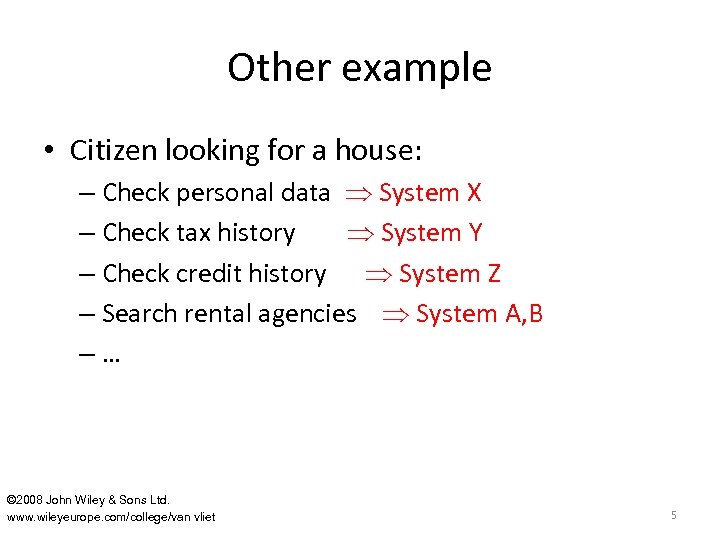 Other example

• Citizen looking for a house:
– Check personal data $\Rightarrow$ System X
– Check tax history $\Rightarrow$ System Y
– Check credit history $\Rightarrow$ System Z
– Search rental agencies $\Rightarrow$ System A,B
– …

©2008 John Wiley & Sons Ltd.
www.wileyeurope.com/college/van vliet

5